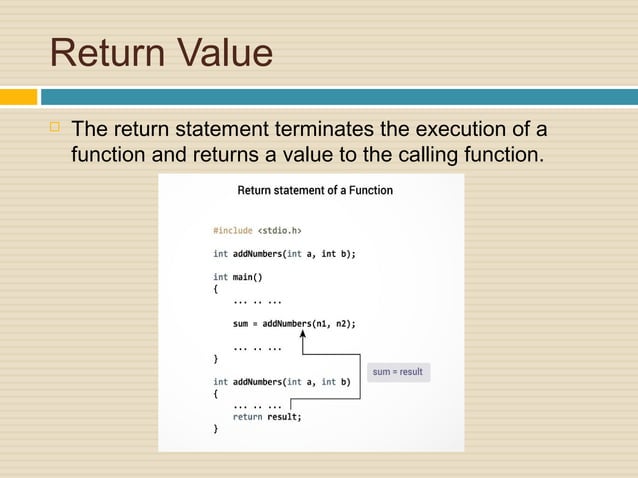 Return Value

The return statement terminates the execution of a function and returns a value to the calling function.

Return statement of a Function

#include <stdio.h>

int addNumbers(int a, int b);

int main()
{
    ... .. ...

    sum = addNumbers(n1, n2);

    ... .. ...
}

int addNumbers(int a, int b)
{
    ... .. ...
    return result;
}

sum = result